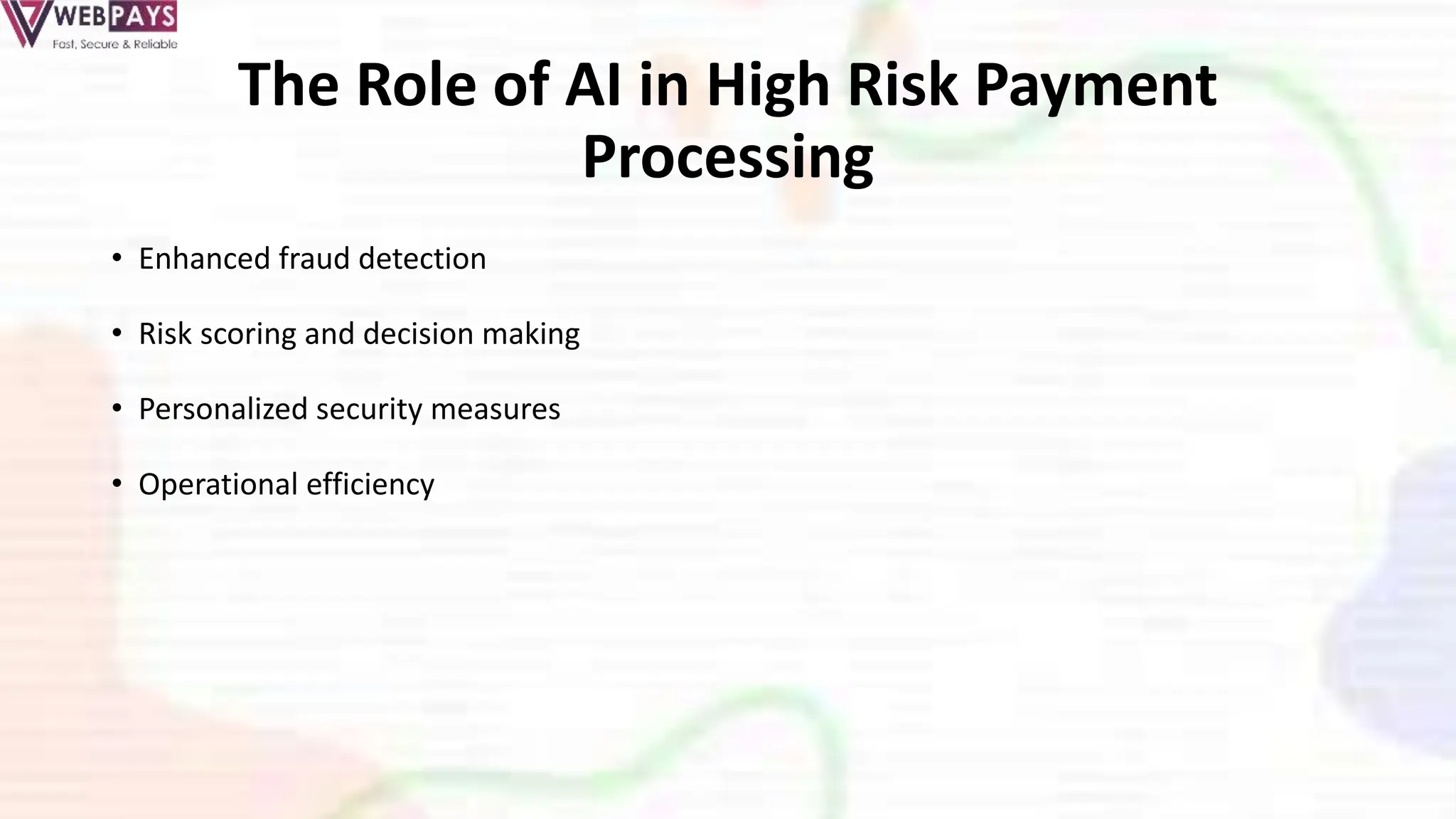 WEBPAYS
Fast, Secure & Reliable

The Role of AI in High Risk Payment Processing

• Enhanced fraud detection

• Risk scoring and decision making

• Personalized security measures

• Operational efficiency